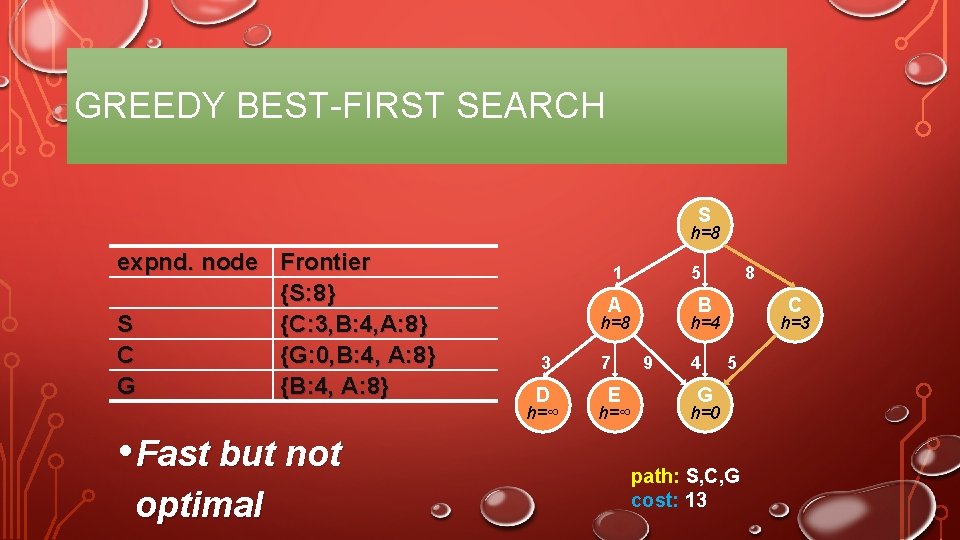 GREEDY BEST-FIRST SEARCH

| expnd. node | Frontier |
|---|---|
| | {S:8} |
| S | {C:3,B:4,A:8} |
| C | {G:0,B:4, A:8} |
| G | {B:4, A:8} |

• Fast but not optimal

S
h=8
1
5
8
A
h=8
B
h=4
C
h=3
3
7
9
4
5
D
h=∞
E
h=∞
G
h=0

path: S,C,G
cost: 13